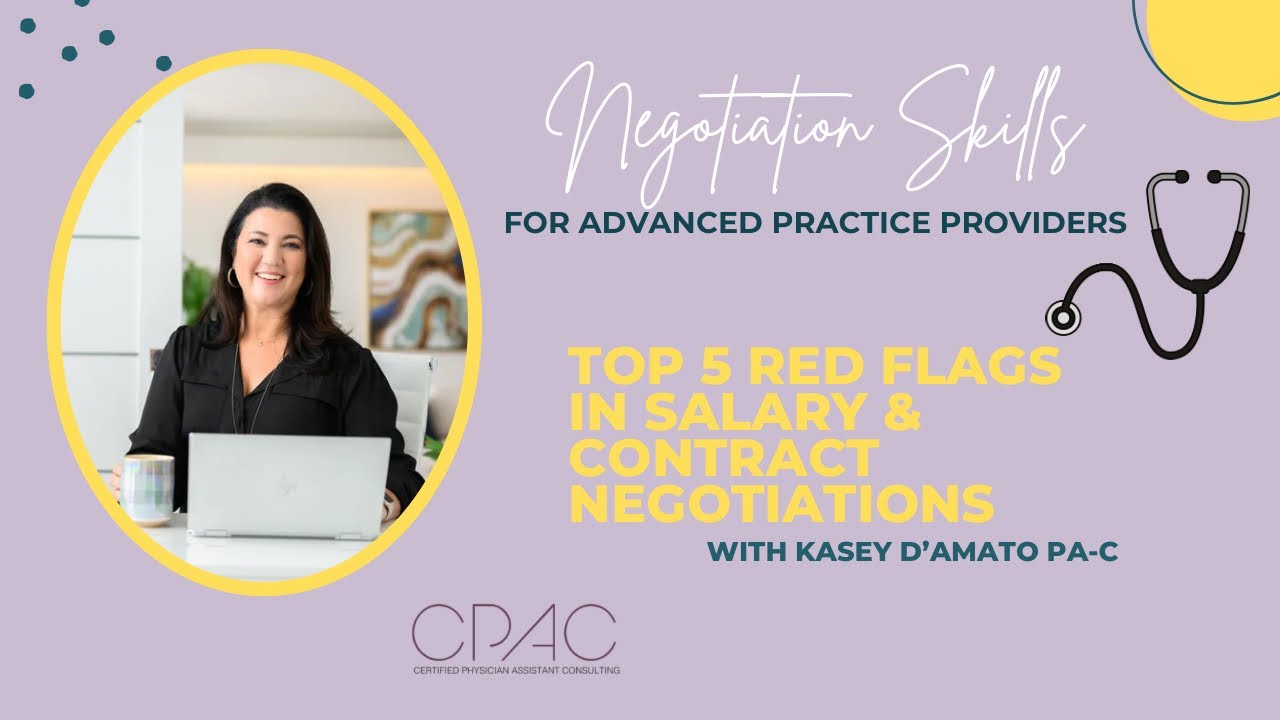 Negotiation Skills
FOR ADVANCED PRACTICE PROVIDERS

TOP 5 RED FLAGS IN SALARY & CONTRACT NEGOTIATIONS
WITH KASEY D'AMATO PA-C

CPAC
CERTIFIED PHYSICIAN ASSISTANT CONSULTING